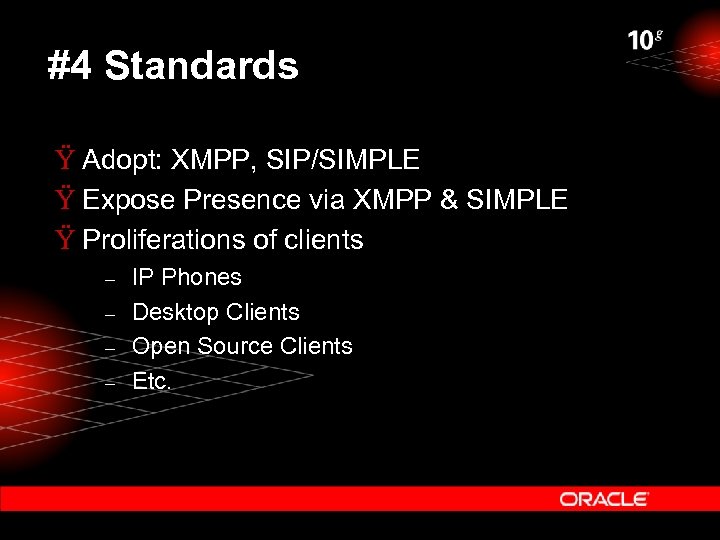 $10^g$

#4 Standards

Ÿ Adopt: XMPP, SIP/SIMPLE
Ÿ Expose Presence via XMPP & SIMPLE
Ÿ Proliferations of clients
– IP Phones
– Desktop Clients
– Open Source Clients
– Etc.

ORACLE